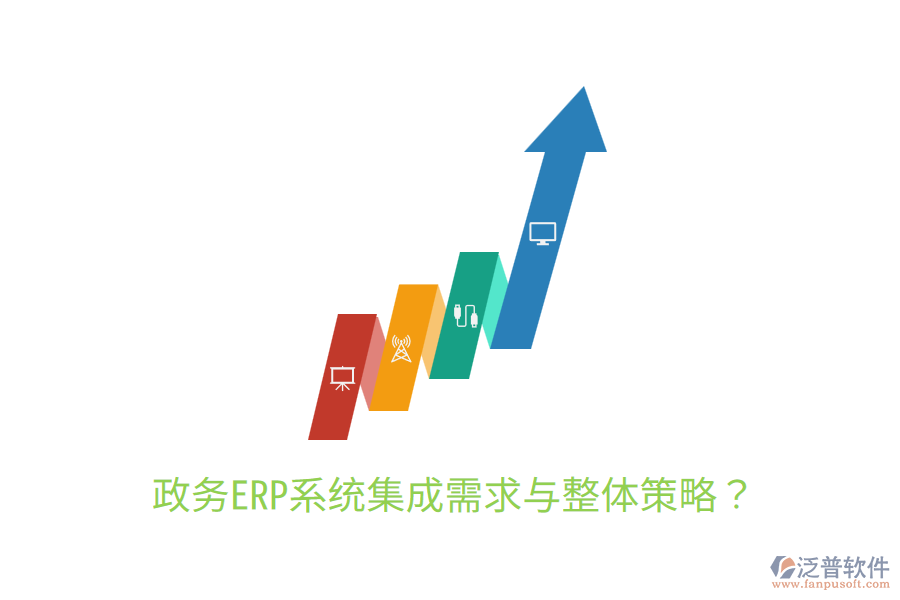 政务ERP系统集成需求与整体策略？

泛普软件
www.fanpusoft.com